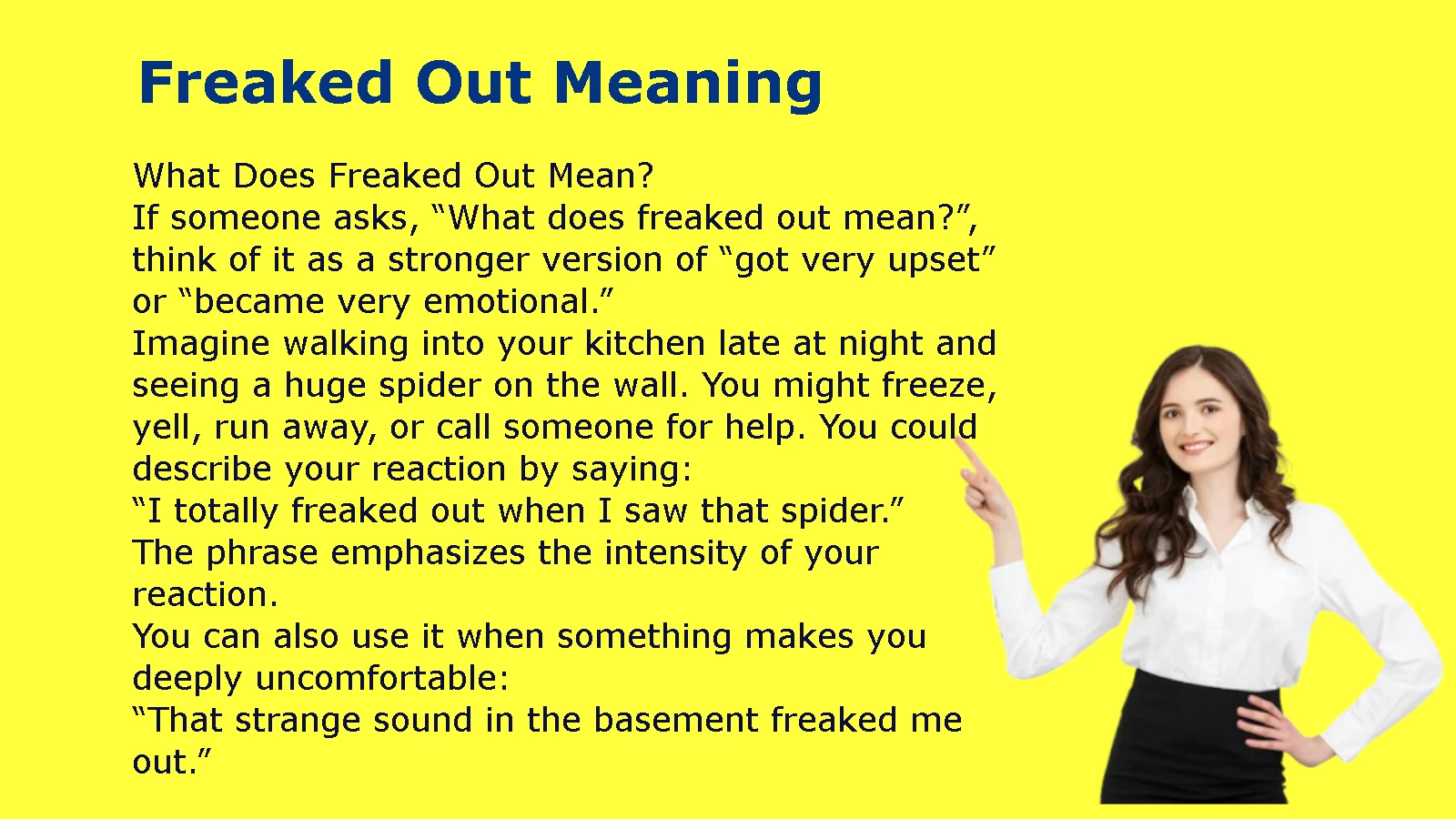 Freaked Out Meaning

What Does Freaked Out Mean?
If someone asks, “What does freaked out mean?”, think of it as a stronger version of “got very upset” or “became very emotional.”
Imagine walking into your kitchen late at night and seeing a huge spider on the wall. You might freeze, yell, run away, or call someone for help. You could describe your reaction by saying:
“I totally freaked out when I saw that spider.”
The phrase emphasizes the intensity of your reaction.
You can also use it when something makes you deeply uncomfortable:
“That strange sound in the basement freaked me out.”